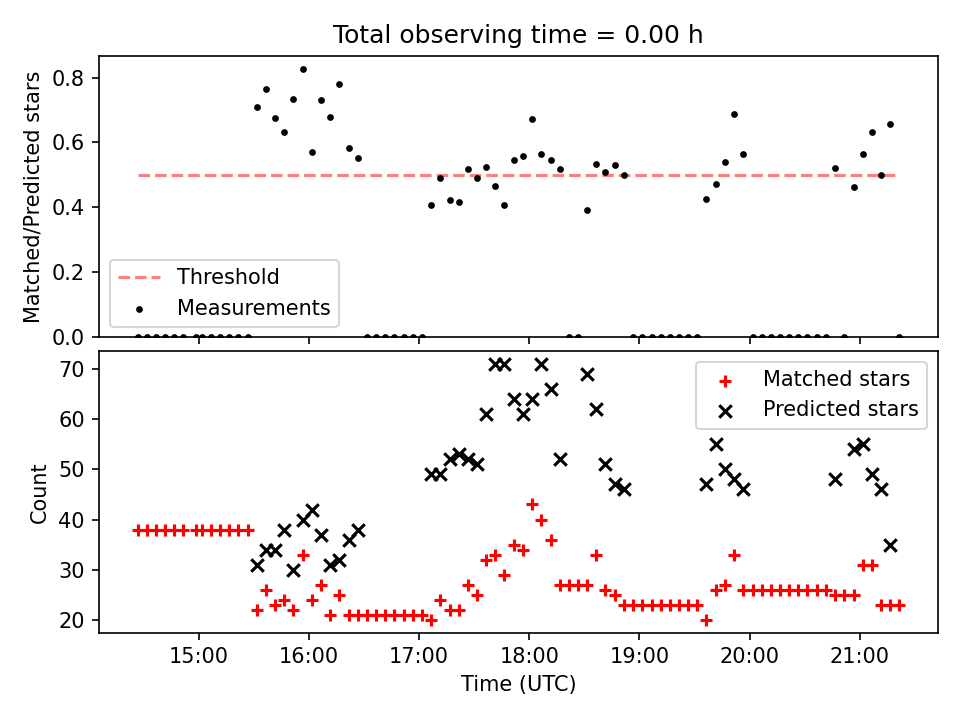 Total observing time = 0.00 h

Matched/Predicted stars

0.8
0.6
0.4
0.2
0.0

Threshold
Measurements

Count

70
60
50
40
30
20

Matched stars
Predicted stars

15:00
16:00
17:00
18:00
19:00
20:00
21:00

Time (UTC)